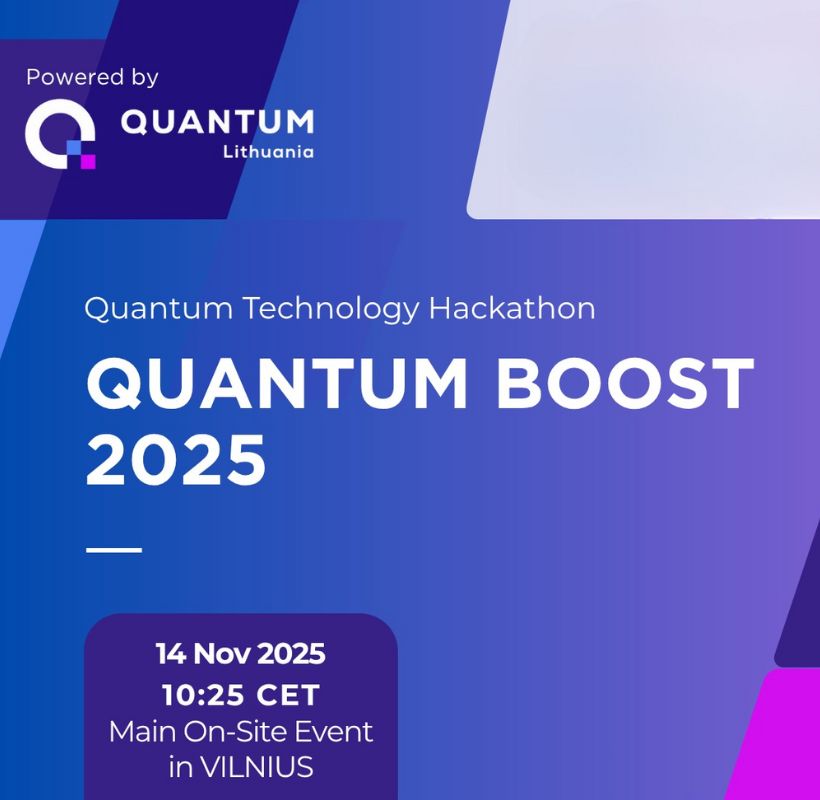 Powered by
QUANTUM
Lithuania

Quantum Technology Hackathon

QUANTUM BOOST 2025

14 Nov 2025
10:25 CET
Main On-Site Event in VILNIUS